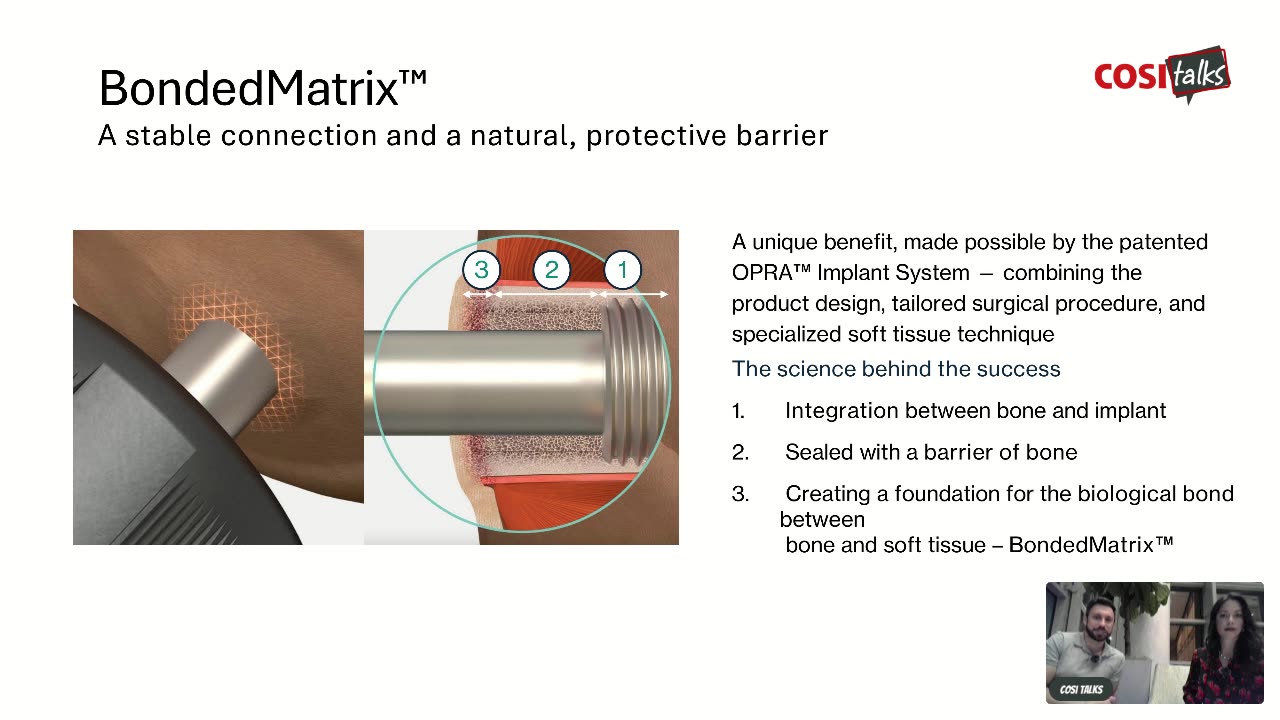 BondedMatrix™
A stable connection and a natural, protective barrier

COSI talks

3 2 1

A unique benefit, made possible by the patented OPRA™ Implant System – combining the product design, tailored surgical procedure, and specialized soft tissue technique

The science behind the success

1. Integration between bone and implant

2. Sealed with a barrier of bone

3. Creating a foundation for the biological bond between bone and soft tissue – BondedMatrix™

COSI TALKS